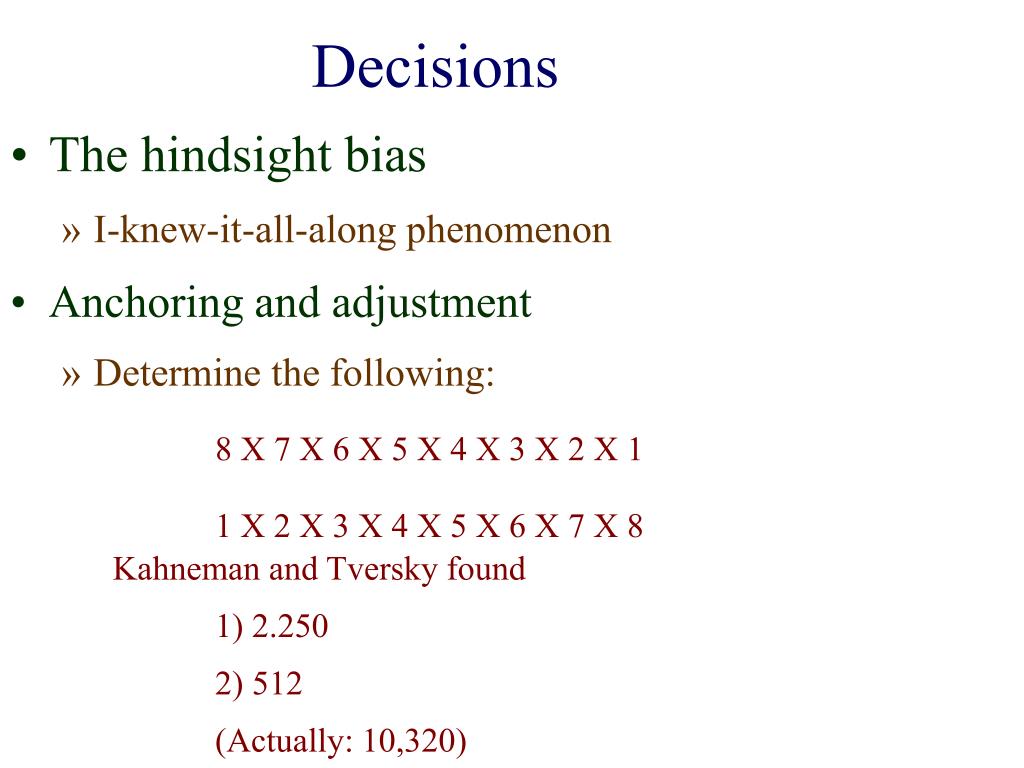 Decisions

• The hindsight bias

» I-knew-it-all-along phenomenon

• Anchoring and adjustment

» Determine the following:

8 X 7 X 6 X 5 X 4 X 3 X 2 X 1

1 X 2 X 3 X 4 X 5 X 6 X 7 X 8

Kahneman and Tversky found

1) 2.250

2) 512

(Actually: 10,320)